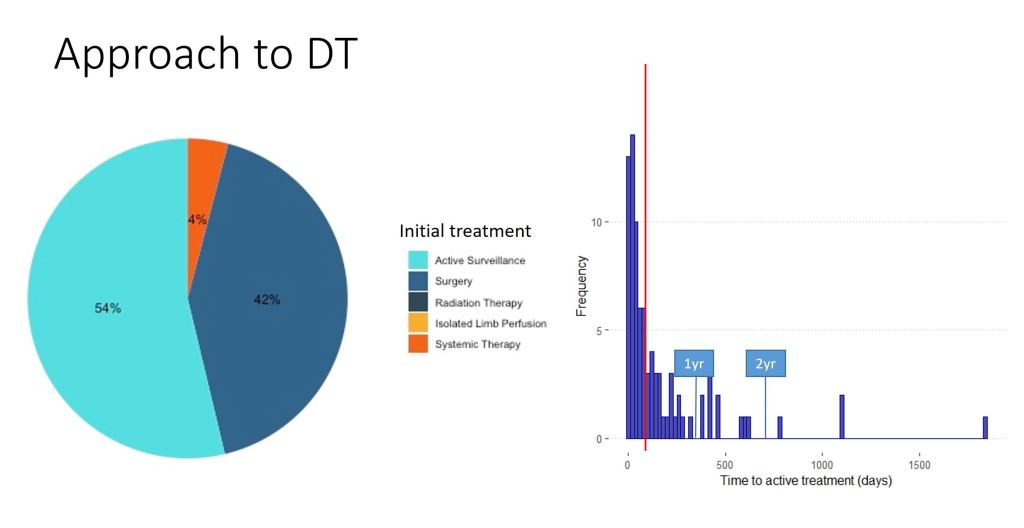 Approach to DT

4%
42%
54%

Initial treatment
Active Surveillance
Surgery
Radiation Therapy
Isolated Limb Perfusion
Systemic Therapy

Frequency
10
5
0
1yr
2yr
0
500
1000
1500
Time to active treatment (days)